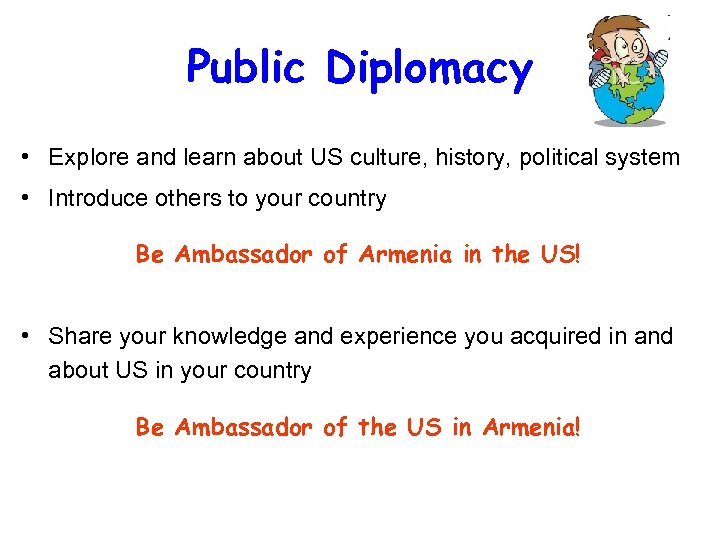 Public Diplomacy

• Explore and learn about US culture, history, political system
• Introduce others to your country

Be Ambassador of Armenia in the US!

• Share your knowledge and experience you acquired in and about US in your country

Be Ambassador of the US in Armenia!